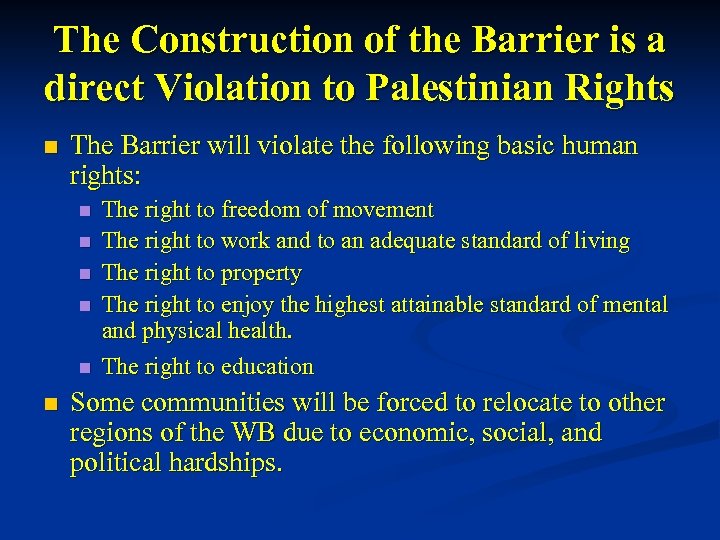 The Construction of the Barrier is a direct Violation to Palestinian Rights

- The Barrier will violate the following basic human rights:
  - The right to freedom of movement
  - The right to work and to an adequate standard of living
  - The right to property
  - The right to enjoy the highest attainable standard of mental and physical health.
  - The right to education
- Some communities will be forced to relocate to other regions of the WB due to economic, social, and political hardships.